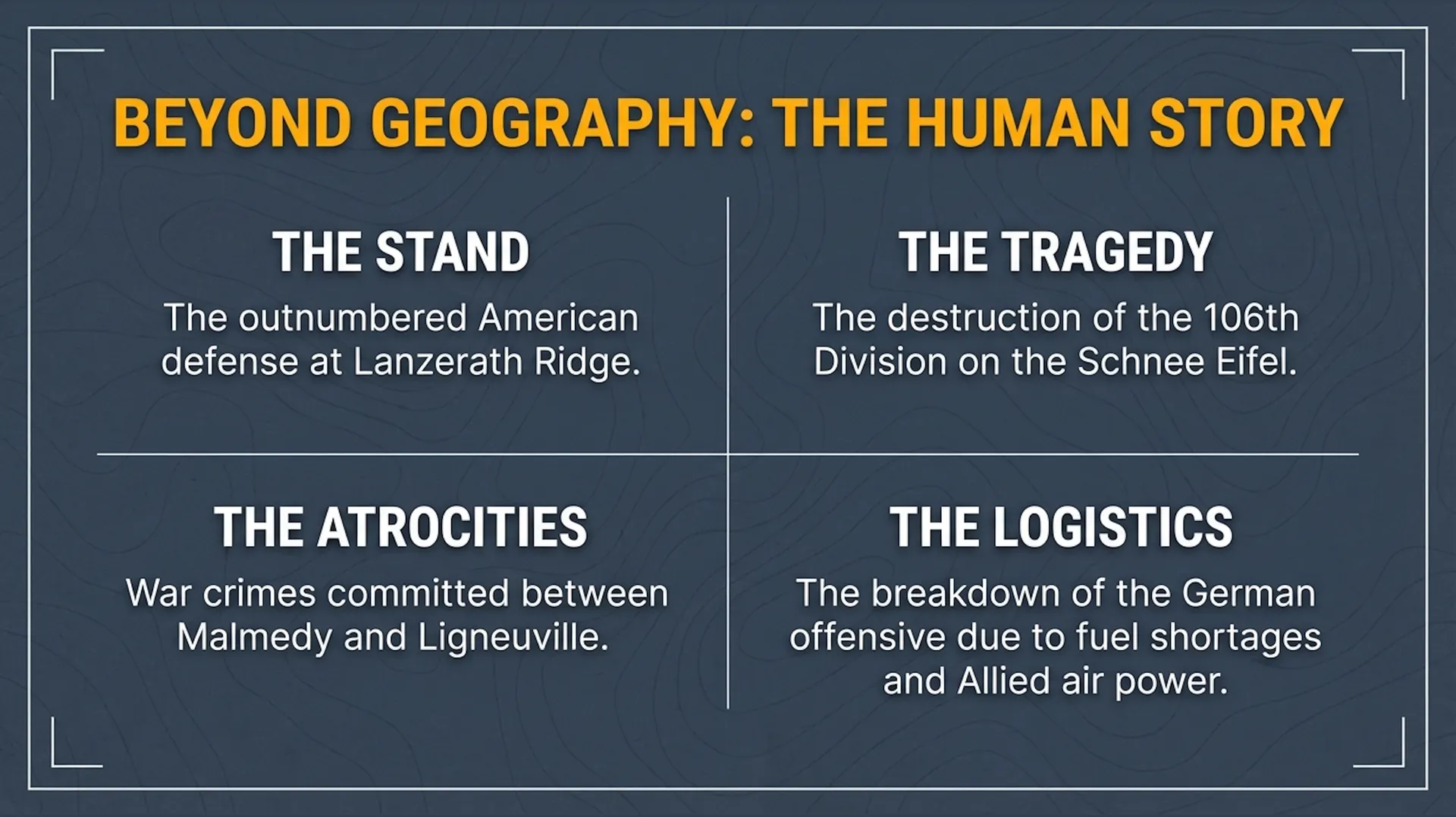 BEYOND GEOGRAPHY: THE HUMAN STORY

THE STAND

The outnumbered American defense at Lanzerath Ridge.

THE TRAGEDY

The destruction of the 106th Division on the Schnee Eifel.

THE ATROCITIES

War crimes committed between Malmedy and Ligneuville.

THE LOGISTICS

The breakdown of the German offensive due to fuel shortages and Allied air power.